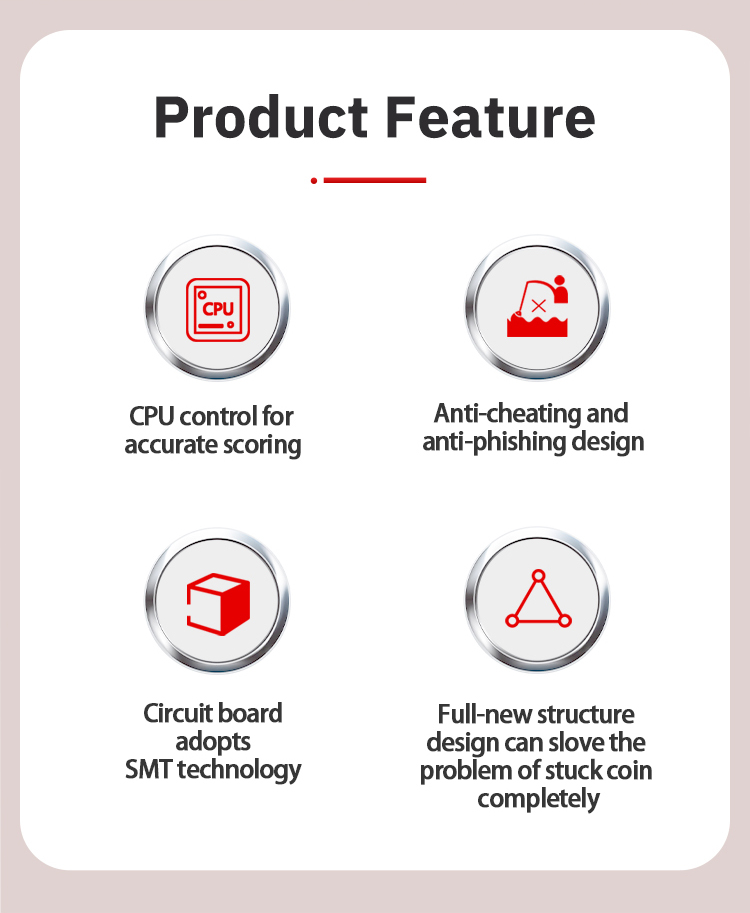 Product Feature

CPU

CPU control for accurate scoring

Anti-cheating and anti-phishing design

Circuit board adopts SMT technology

Full-new structure design can slove the problem of stuck coin completely